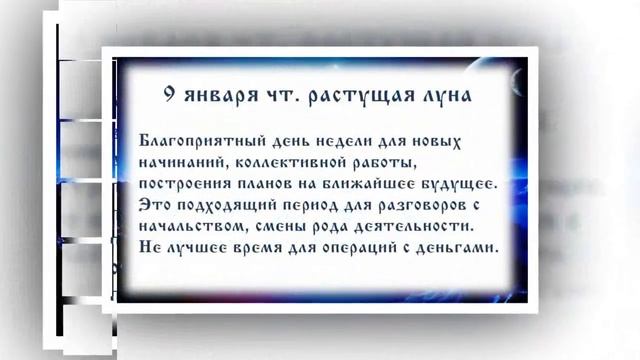 9 января чт. растущая луна

Благоприятный день недели для новых начинаний, коллективной работы, построения планов на ближайшее будущее. Это подходящий период для разговоров с начальством, смены рода деятельности. Не лучшее время для операций с деньгами.